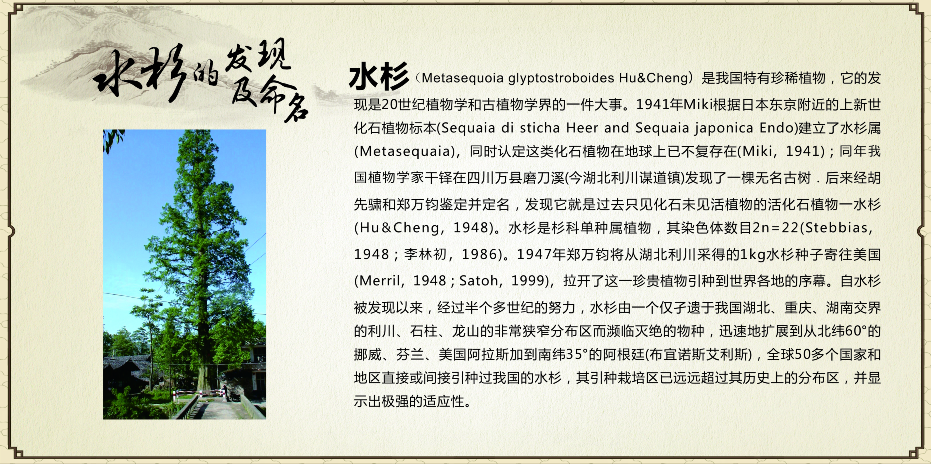 水杉的发现及命名

水杉（Metasequoia glyptostroboides Hu&Cheng）是我国特有珍稀植物，它的发现是20世纪植物学和古植物学界的一件大事。1941年Miki根据日本东京附近的上新世化石植物标本(Sequaia di sticha Heer and Sequaia japonica Endo)建立了水杉属(Metasequaia)，同时认定这类化石植物在地球上已不复存在(Miki，1941)；同年我国植物学家干铎在四川万县磨刀溪(今湖北利川谋道镇)发现了一棵无名古树．后来经胡先骕和郑万钧鉴定并定名，发现它就是过去只见化石未见活植物的活化石植物一水杉(Hu&Cheng，1948)。水杉是杉科单种属植物，其染色体数目2n=22(Stebbias，1948；李林初，1986)。1947年郑万钧将从湖北利川采得的1kg水杉种子寄往美国(Merril，1948；Satoh，1999)，拉开了这一珍贵植物引种到世界各地的序幕。自水杉被发现以来，经过半个多世纪的努力，水杉由一个仅孑遗于我国湖北、重庆、湖南交界的利川、石柱、龙山的非常狭窄分布区而濒临灭绝的物种，迅速地扩展到从北纬60°的挪威、芬兰、美国阿拉斯加到南纬35°的阿根廷(布宜诺斯艾利斯)，全球50多个国家和地区直接或间接引种过我国的水杉，其引种栽培区已远远超过其历史上的分布区，并显示出极强的适应性。